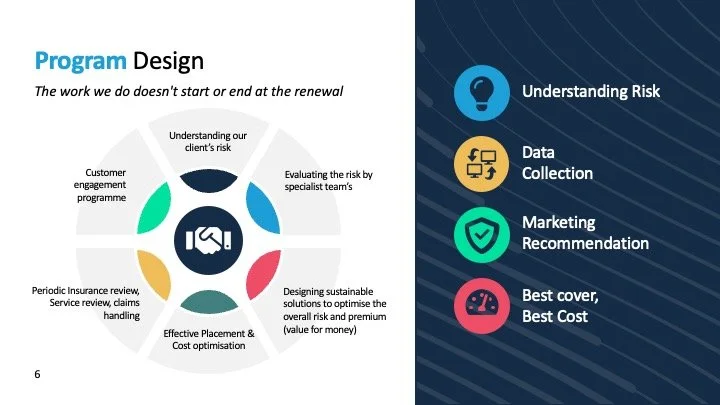 Program Design

The work we do doesn't start or end at the renewal

Understanding our client's risk

Evaluating the risk by specialist team's

Designing sustainable solutions to optimise the overall risk and premium (value for money)

Effective Placement & Cost optimisation

Periodic Insurance review, Service review, claims handling

Customer engagement programme

6

Understanding Risk

Data Collection

Marketing Recommendation

Best cover, Best Cost